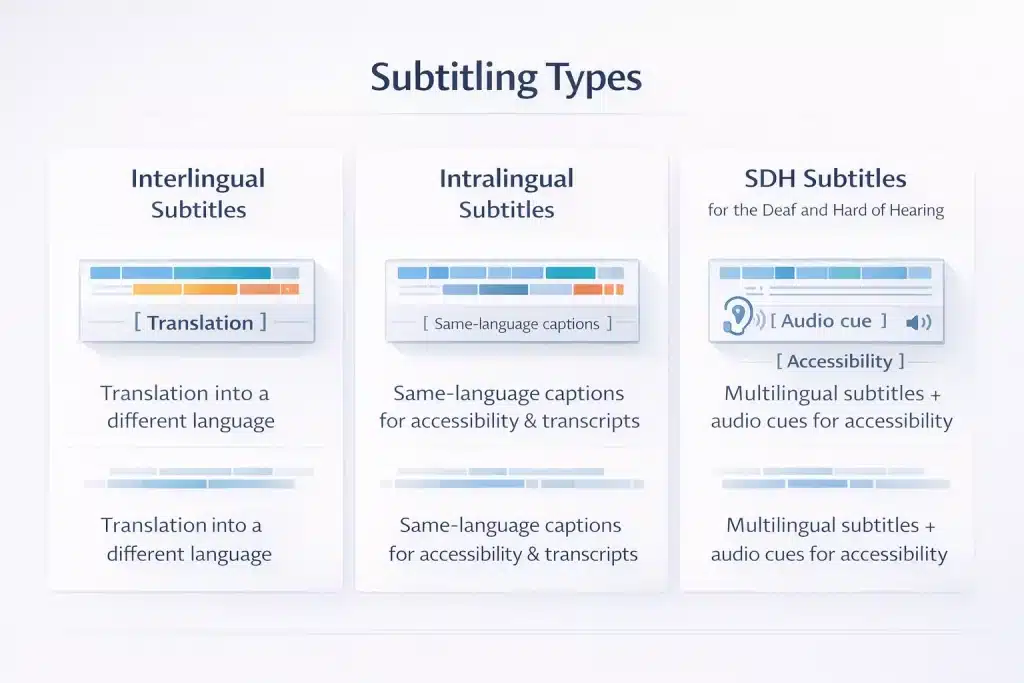 Subtitling Types

Interlingual Subtitles

[ Translation ]

Translation into a different language

Translation into a different language

Intralingual Subtitles

[ Same-language captions ]

Same-language captions for accessibility & transcripts

Same-language captions for accessibility & transcripts

SDH Subtitles

for the Deaf and Hard of Hearing

[ Audio cue ]

[ Accessibility ]

Multilingual subtitles + audio cues for accessibility

Multilingual subtitles + audio cues for accessibility